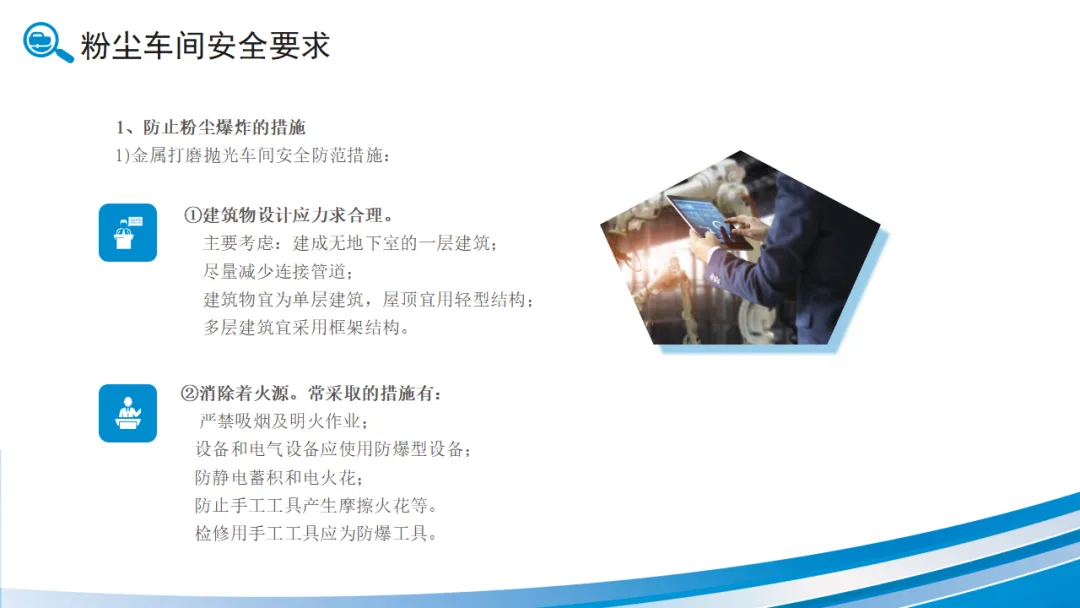 粉尘车间安全要求

1、防止粉尘爆炸的措施
1)金属打磨抛光车间安全防范措施：

①建筑物设计应力求合理。
主要考虑：建成无地下室的一层建筑；
尽量减少连接管道；
建筑物宜为单层建筑，屋顶宜用轻型结构；
多层建筑宜采用框架结构。

②消除着火源。常采取的措施有：
严禁吸烟及明火作业；
设备和电气设备应使用防爆型设备；
防静电蓄积和电火花；
防止手工工具产生摩擦火花等。
检修用手工工具应为防爆工具。